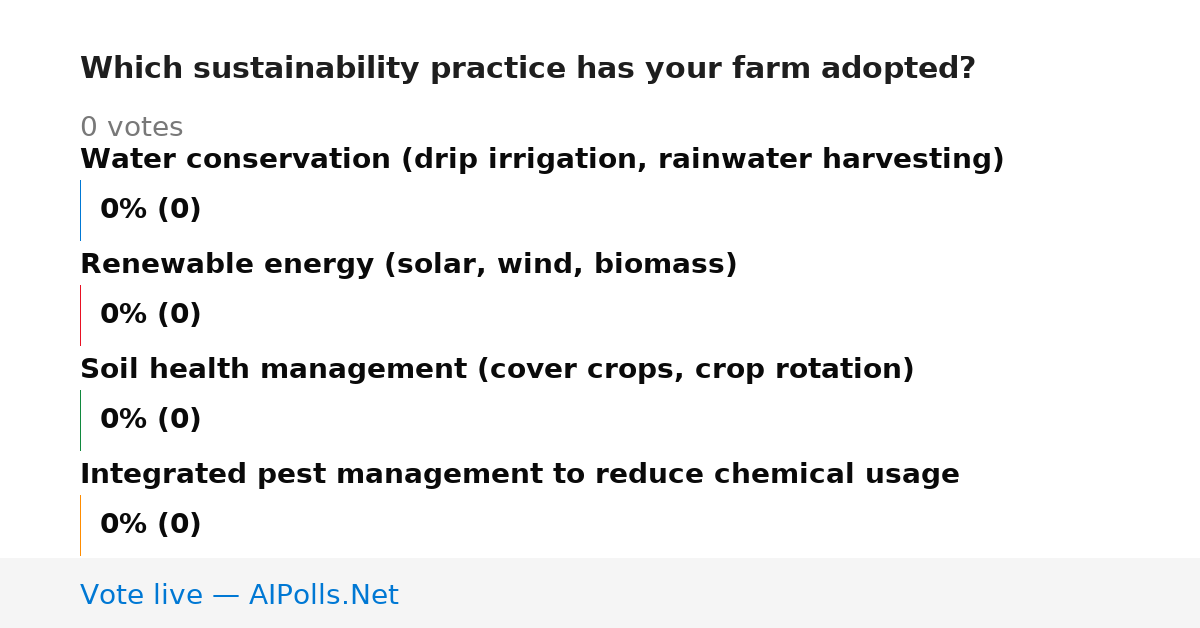 Which sustainability practice has your farm adopted?

0 votes

Water conservation (drip irrigation, rainwater harvesting)

0% (0)

Renewable energy (solar, wind, biomass)

0% (0)

Soil health management (cover crops, crop rotation)

0% (0)

Integrated pest management to reduce chemical usage

0% (0)

Vote live — AIPolls.Net